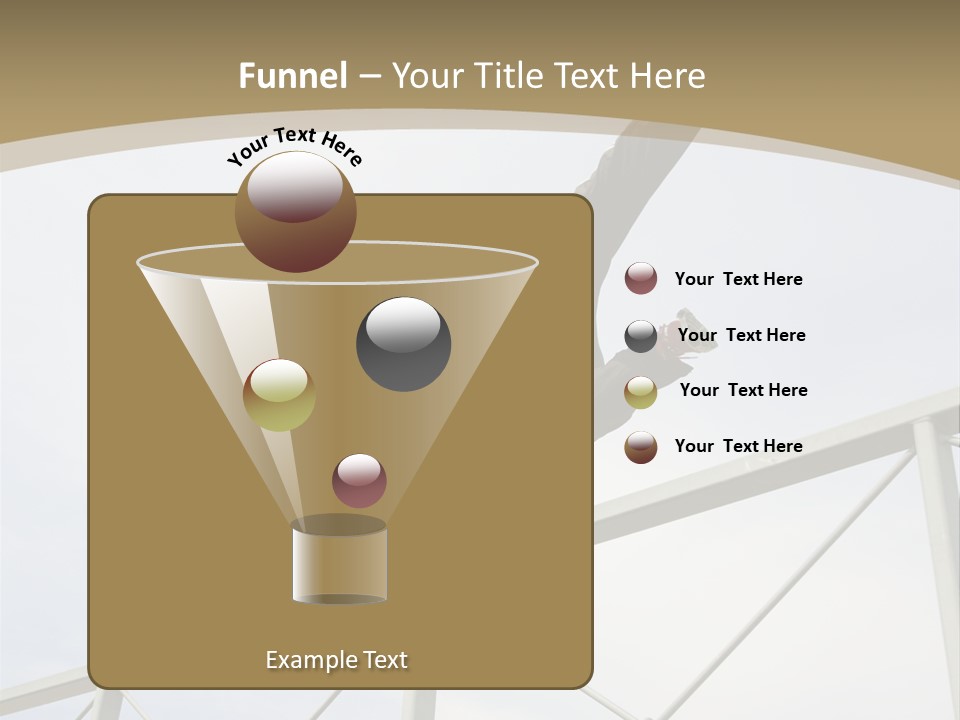 Funnel – Your Title Text Here

Your Text Here

Your Text Here

Your Text Here

Your Text Here

Your Text Here

Example Text